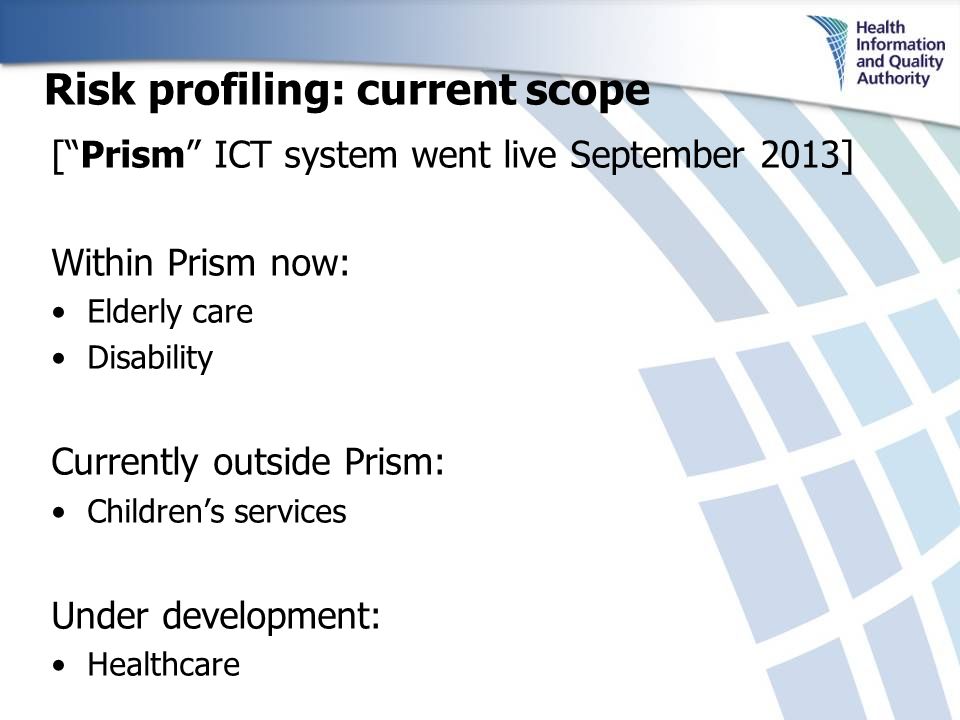 Health Information and Quality Authority

Risk profiling: current scope

[“Prism” ICT system went live September 2013]

Within Prism now:
• Elderly care
• Disability

Currently outside Prism:
• Children’s services

Under development:
• Healthcare